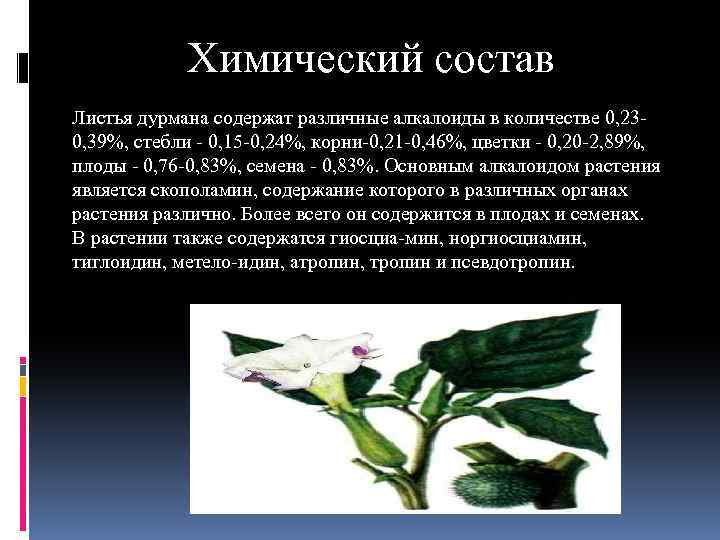 Химический состав

Листья дурмана содержат различные алкалоиды в количестве 0,23-0,39%, стебли - 0,15-0,24%, корни-0,21-0,46%, цветки - 0,20-2,89%, плоды - 0,76-0,83%, семена - 0,83%. Основным алкалоидом растения является скополамин, содержание которого в различных органах растения различно. Более всего он содержится в плодах и семенах. В растении также содержатся гиосциа-мин, норгиосциамин, тиглоидин, метело-идин, атропин, тропин и псевдотропин.